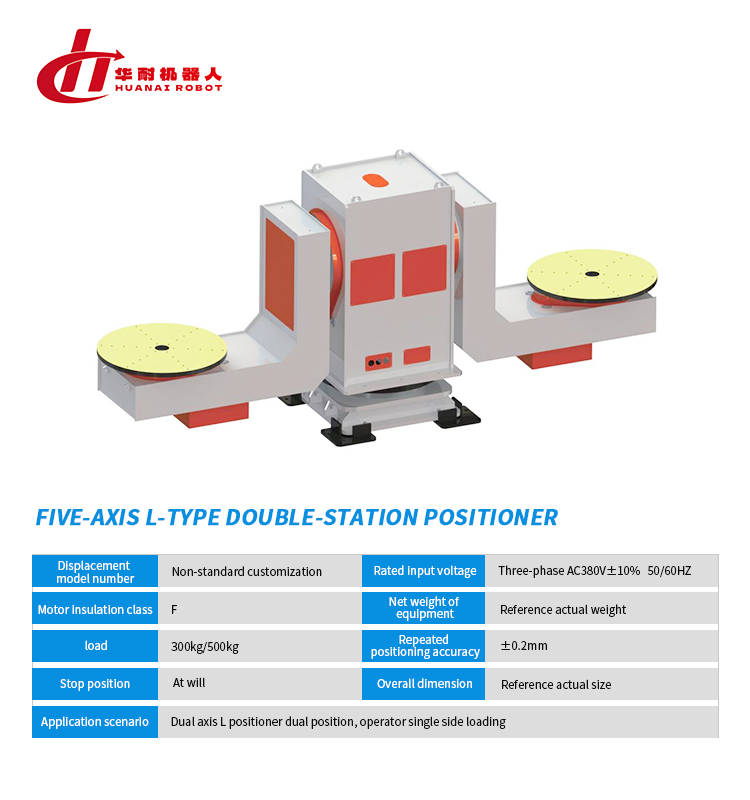 华耐机器人
HUANAI ROBOT

FIVE-AXIS L-TYPE DOUBLE-STATION POSITIONER

| Displacement model number | Non-standard customization | Rated input voltage | Three-phase AC380V±10% 50/60HZ |
|---|---|---|---|
| Motor insulation class | F | Net weight of equipment | Reference actual weight |
| load | 300kg/500kg | Repeated positioning accuracy | ±0.2mm |
| Stop position | At will | Overall dimension | Reference actual size |
| Application scenario | Dual axis L positioner dual position, operator single side loading | | |